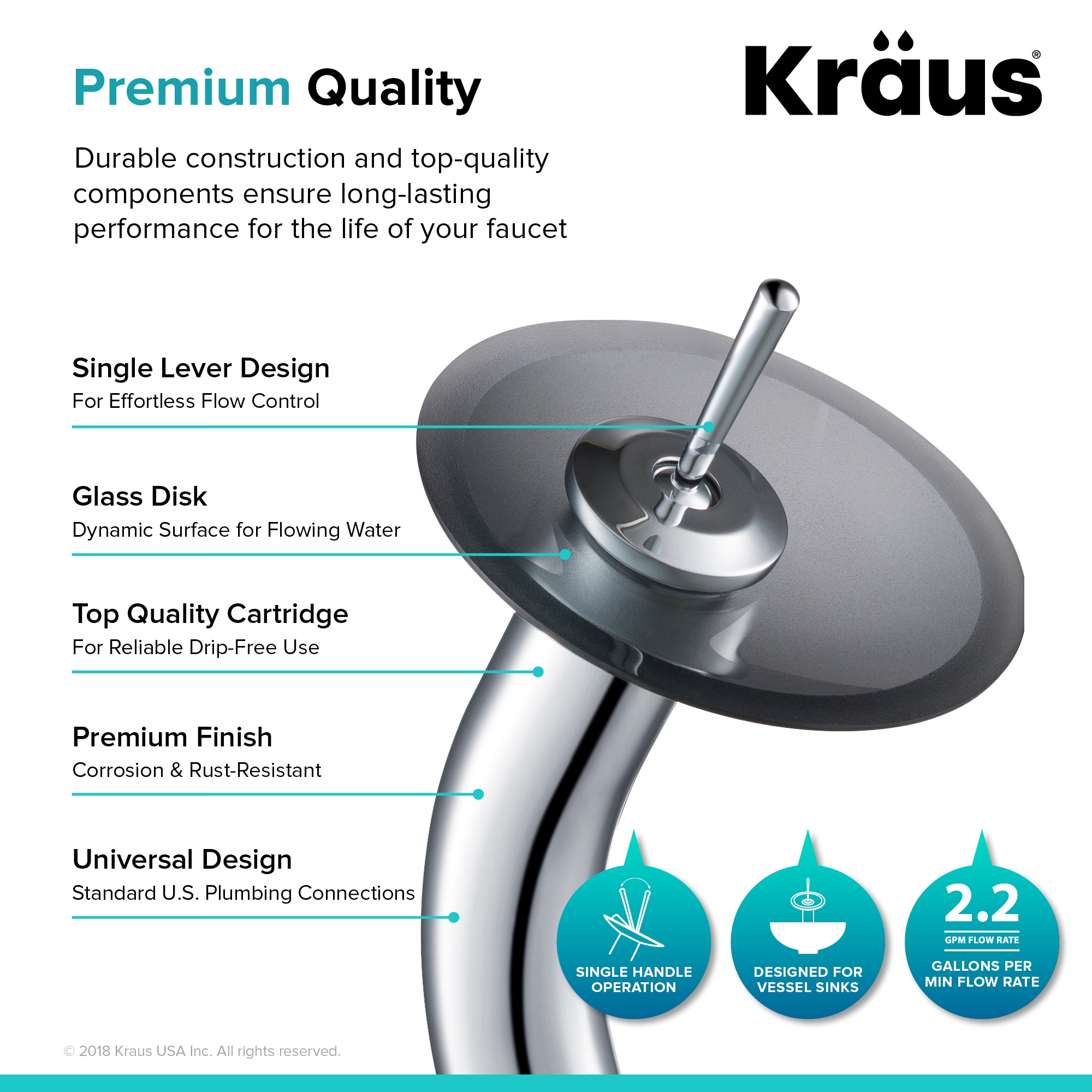 Premium Quality

Kraus®

Durable construction and top-quality components ensure long-lasting performance for the life of your faucet

Single Lever Design
For Effortless Flow Control

Glass Disk
Dynamic Surface for Flowing Water

Top Quality Cartridge
For Reliable Drip-Free Use

Premium Finish
Corrosion & Rust-Resistant

Universal Design
Standard U.S. Plumbing Connections

SINGLE HANDLE OPERATION

DESIGNED FOR VESSEL SINKS

2.2
GPM FLOW RATE
GALLONS PER MIN FLOW RATE

© 2018 Kraus USA Inc. All rights reserved.